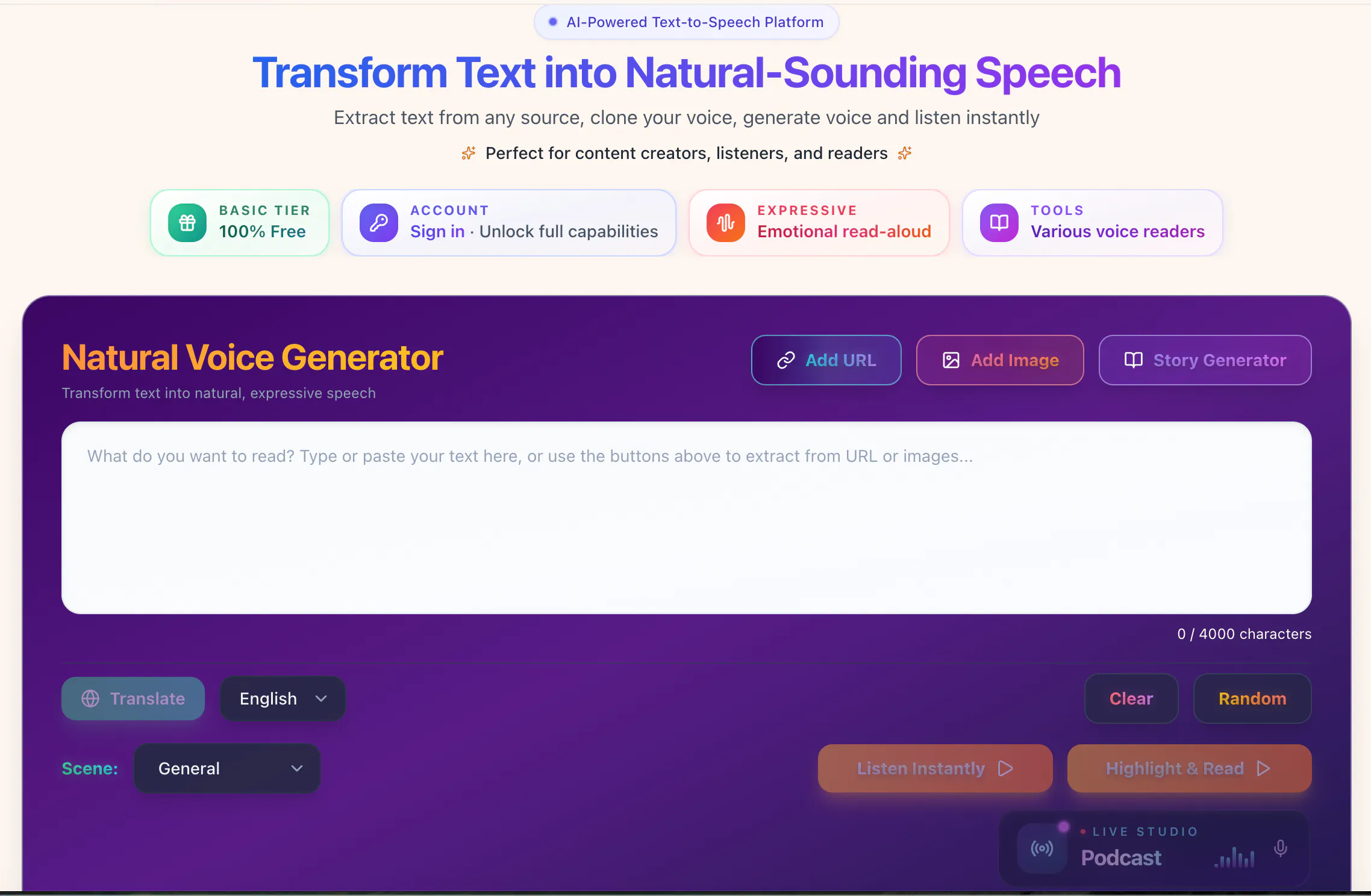 AI-Powered Text-to-Speech Platform

Transform Text into Natural-Sounding Speech

Extract text from any source, clone your voice, generate voice and listen instantly

Perfect for content creators, listeners, and readers

BASIC TIER
100% Free

ACCOUNT
Sign in · Unlock full capabilities

EXPRESSIVE
Emotional read-aloud

TOOLS
Various voice readers

Natural Voice Generator

Transform text into natural, expressive speech

Add URL

Add Image

Story Generator

What do you want to read? Type or paste your text here, or use the buttons above to extract from URL or images...

0 / 4000 characters

Translate

English

Clear

Random

Scene:

General

Listen Instantly

Highlight & Read

LIVE STUDIO
Podcast